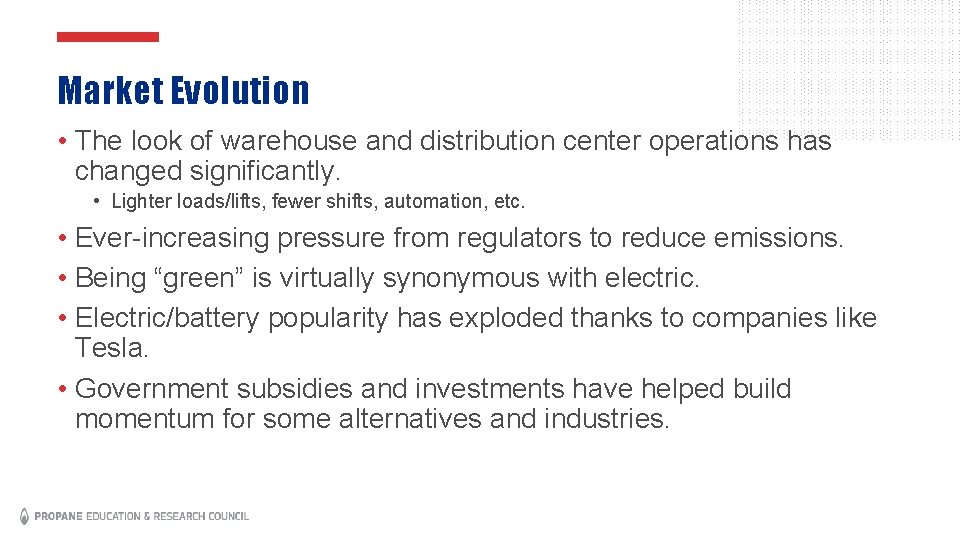 Market Evolution

• The look of warehouse and distribution center operations has changed significantly.

• Lighter loads/lifts, fewer shifts, automation, etc.

• Ever-increasing pressure from regulators to reduce emissions.

• Being “green” is virtually synonymous with electric.

• Electric/battery popularity has exploded thanks to companies like Tesla.

• Government subsidies and investments have helped build momentum for some alternatives and industries.

PROPANE EDUCATION & RESEARCH COUNCIL